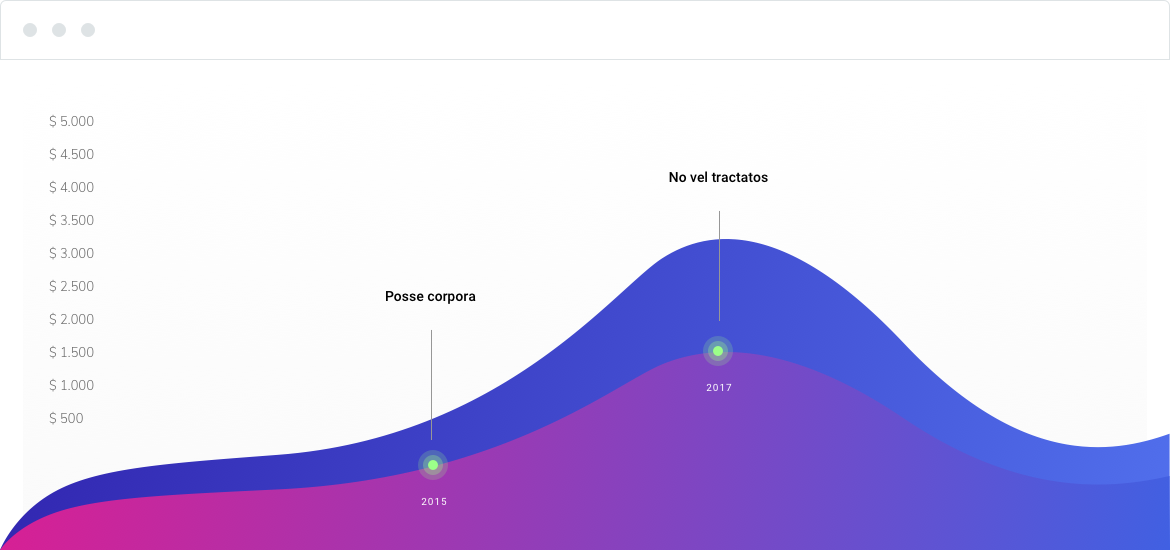 $ 5.000
$ 4.500
$ 4.000
$ 3.500
$ 3.000
$ 2.500
$ 2.000
$ 1.500
$ 1.000
$ 500

No vel tractatos

Posse corpora

2017

2015